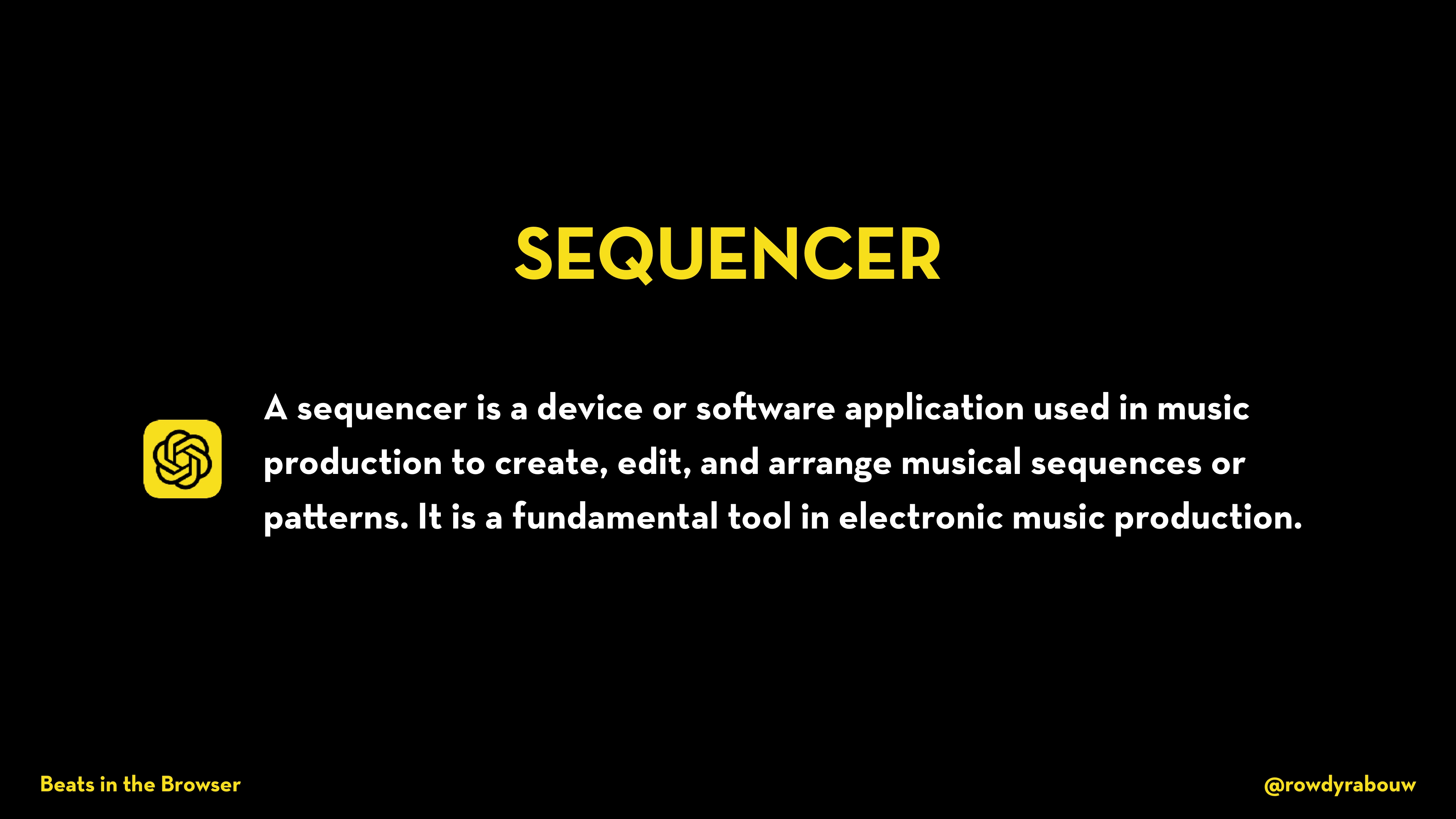 SEQUENCER

A sequencer is a device or software application used in music production to create, edit, and arrange musical sequences or patterns. It is a fundamental tool in electronic music production.

Beats in the Browser

@rowdyrabouw